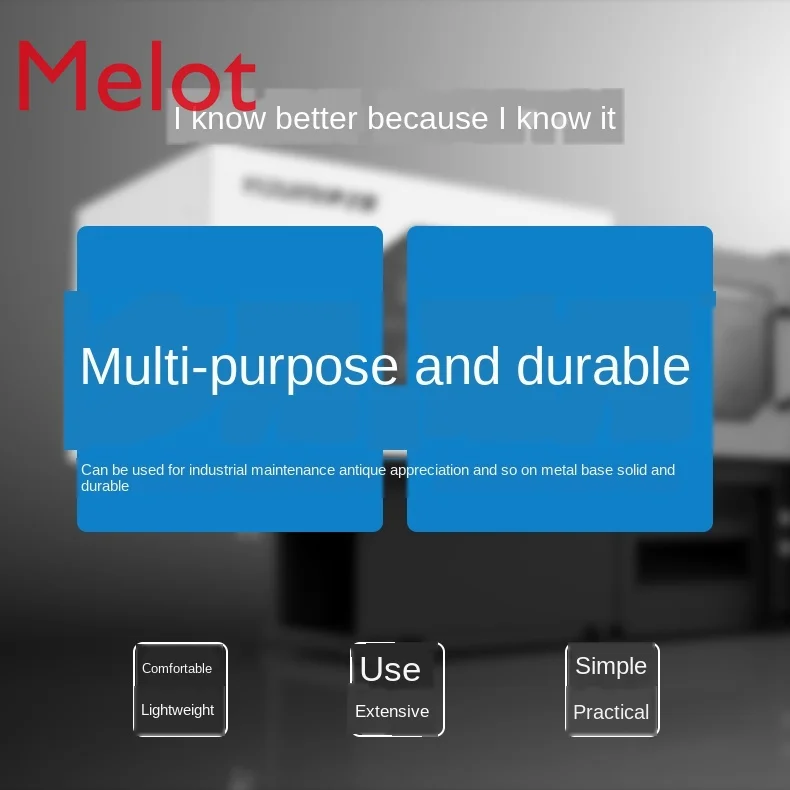 Melot

I know better because I know it

Multi-purpose and durable

Can be used for industrial maintenance antique appreciation and so on metal base solid and durable

Comfortable

Lightweight

Use

Extensive

Simple

Practical